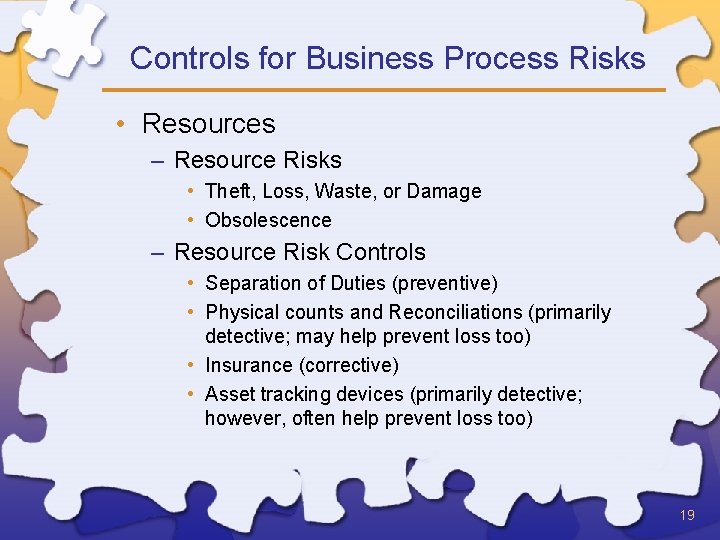 Controls for Business Process Risks

• Resources
– Resource Risks
• Theft, Loss, Waste, or Damage
• Obsolescence
– Resource Risk Controls
• Separation of Duties (preventive)
• Physical counts and Reconciliations (primarily detective; may help prevent loss too)
• Insurance (corrective)
• Asset tracking devices (primarily detective; however, often help prevent loss too)

19